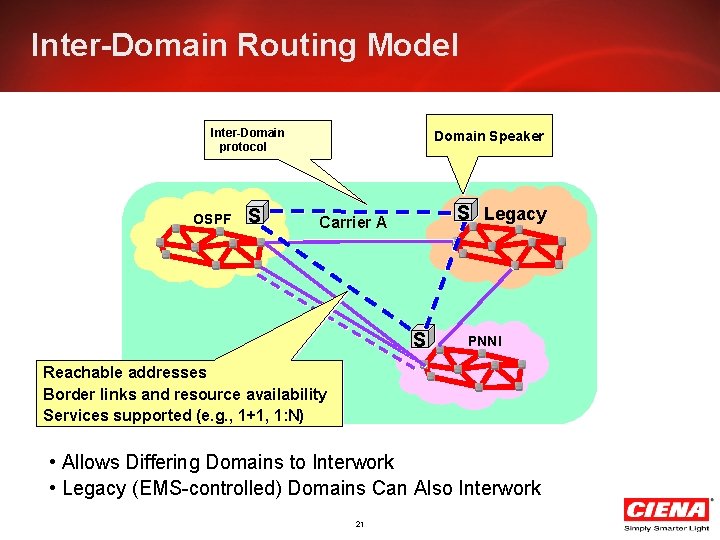 Inter-Domain Routing Model

Inter-Domain protocol

Domain Speaker

OSPF

S

Carrier A

S

Legacy

S

PNNI

Reachable addresses
Border links and resource availability
Services supported (e.g., 1+1, 1:N)

• Allows Differing Domains to Interwork
• Legacy (EMS-controlled) Domains Can Also Interwork

21

CIENA®
Simply Smarter Light